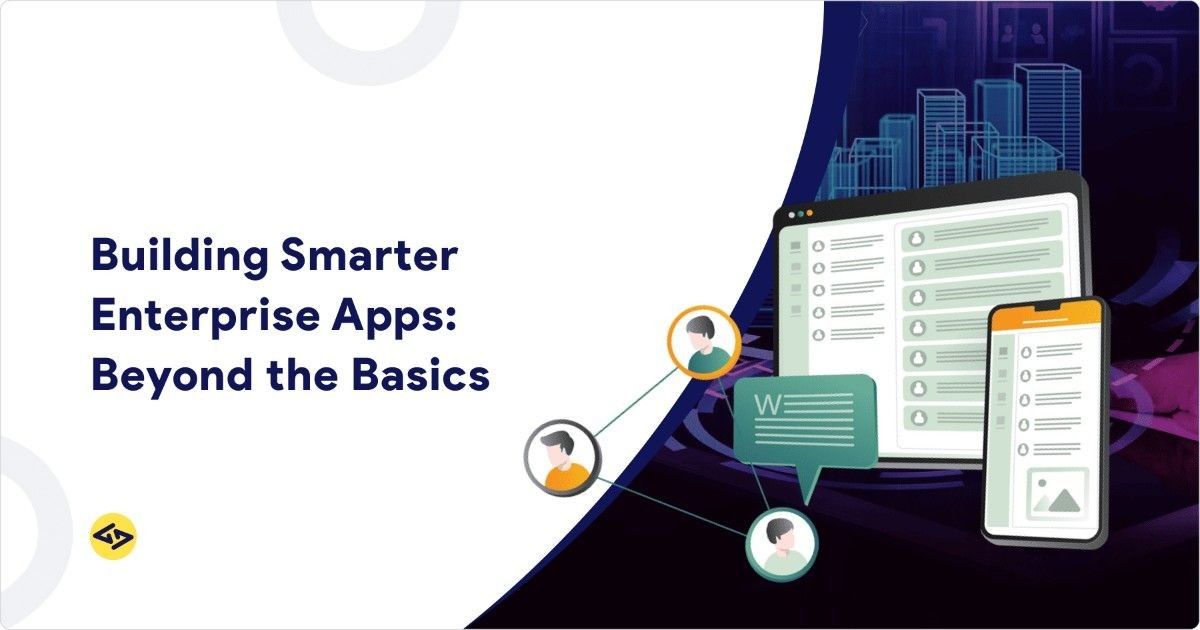 Building Smarter Enterprise Apps: Beyond the Basics

W